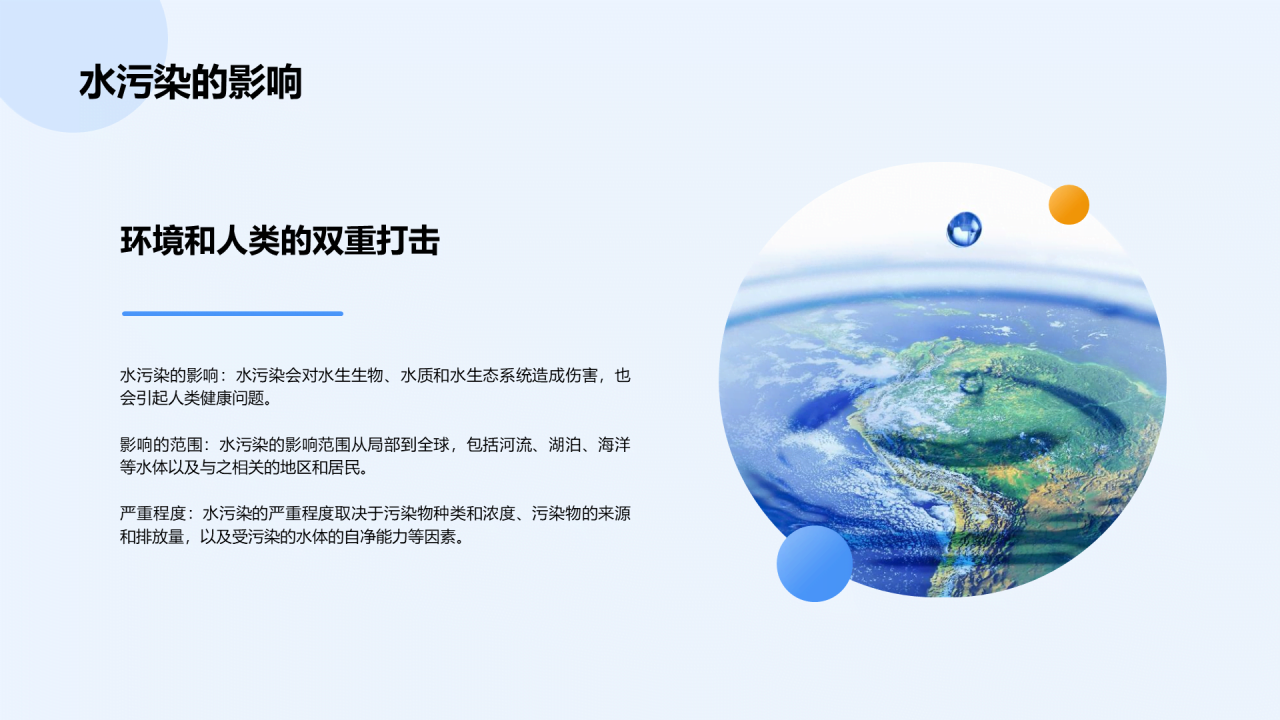 水污染的影响

环境和人类的双重打击

水污染的影响：水污染会对水生生物、水质和水生态系统造成伤害，也会引起人类健康问题。

影响的范围：水污染的影响范围从局部到全球，包括河流、湖泊、海洋等水体以及与之相关的地区和居民。

严重程度：水污染的严重程度取决于污染物种类和浓度、污染物的来源和排放量，以及受污染的水体的自净能力等因素。